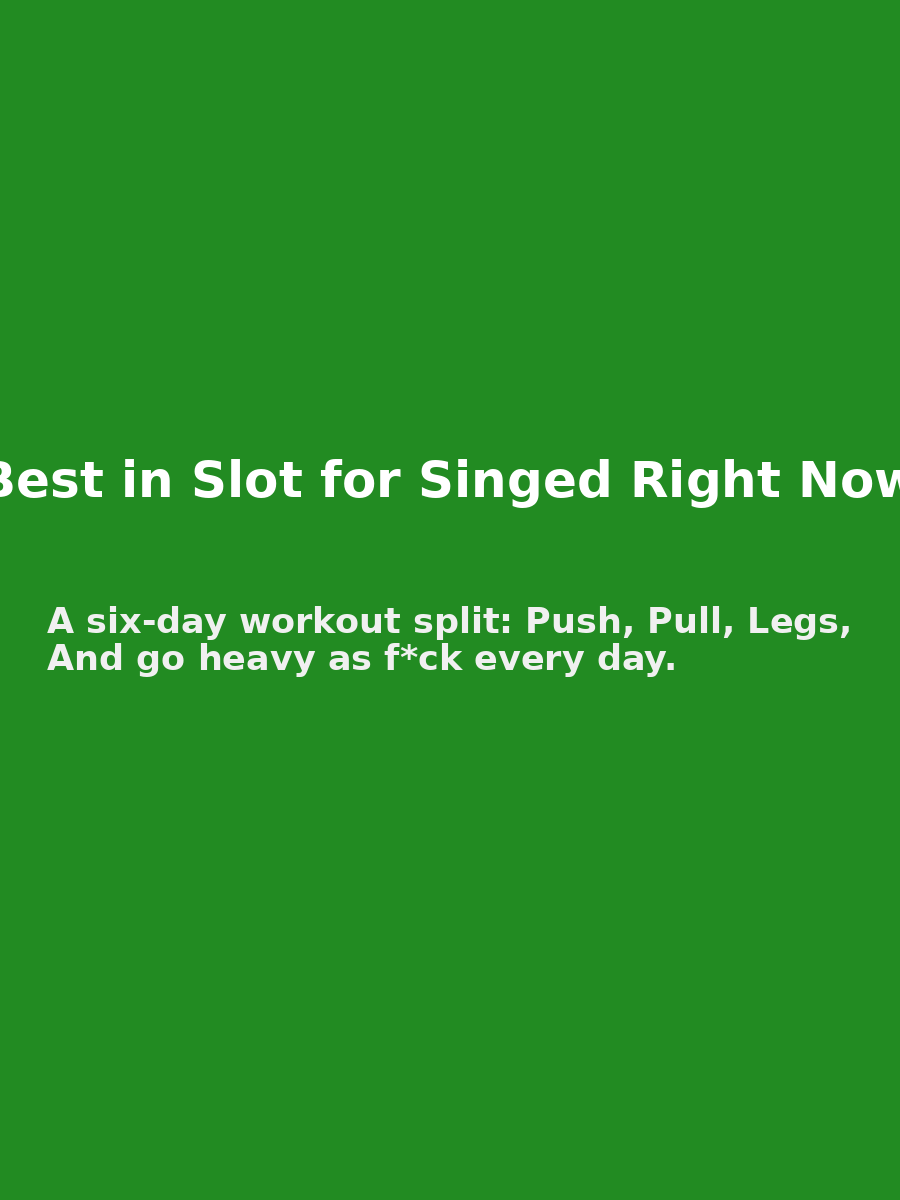 Best in Slot for Singed Right Now

A six-day workout split: Push, Pull, Legs,
And go heavy as f*ck every day.